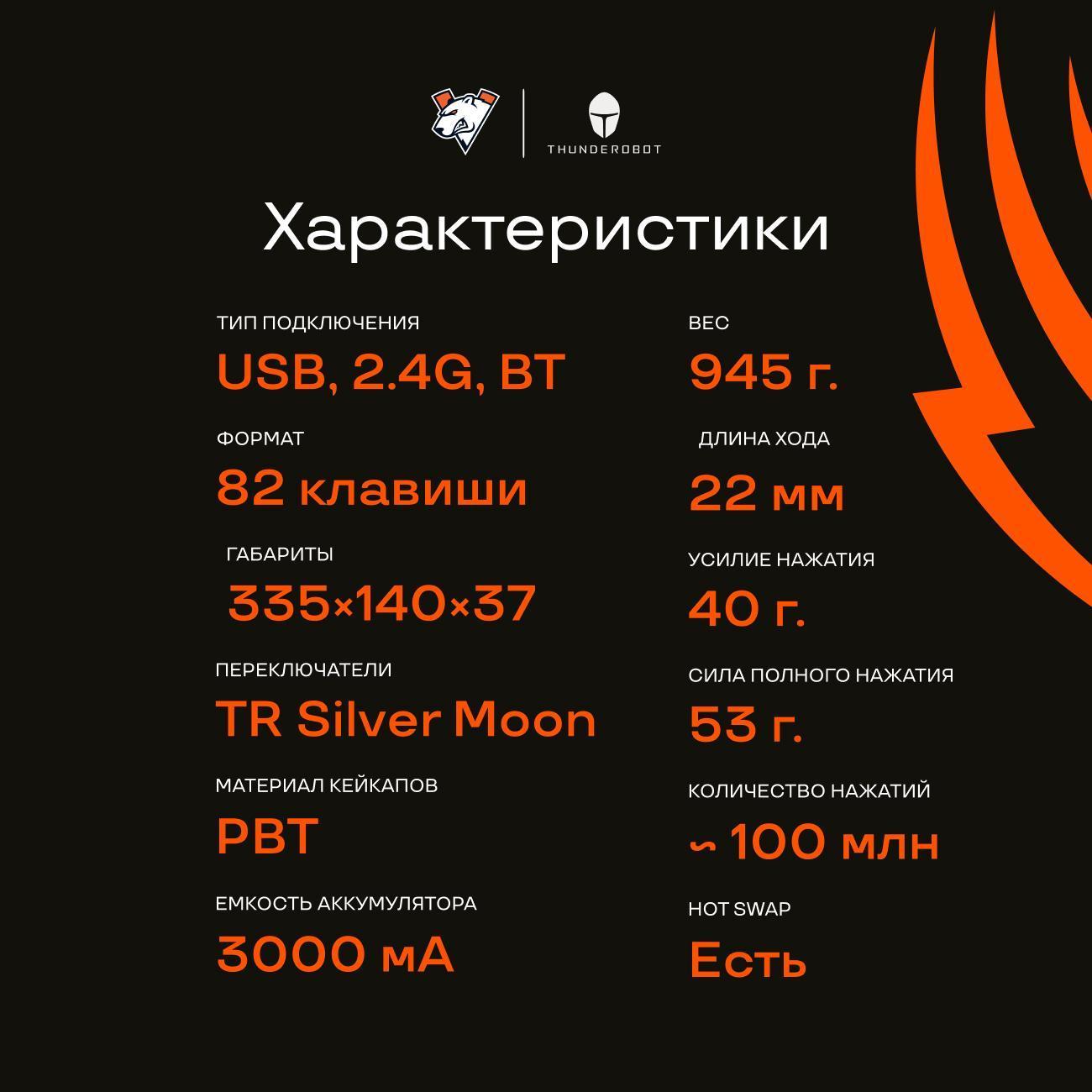 THUNDEROBOT

Характеристики

ТИП ПОДКЛЮЧЕНИЯ
USB, 2.4G, BT

ФОРМАТ
82 клавиши

ГАБАРИТЫ
335×140×37

ПЕРЕКЛЮЧАТЕЛИ
TR Silver Moon

МАТЕРИАЛ КЕЙКАПОВ
PBT

ЕМКОСТЬ АККУМУЛЯТОРА
3000 мА

ВЕС
945 г.

ДЛИНА ХОДА
22 мм

УСИЛИЕ НАЖАТИЯ
40 г.

СИЛА ПОЛНОГО НАЖАТИЯ
53 г.

КОЛИЧЕСТВО НАЖАТИЙ
~ 100 млн

HOT SWAP
Есть